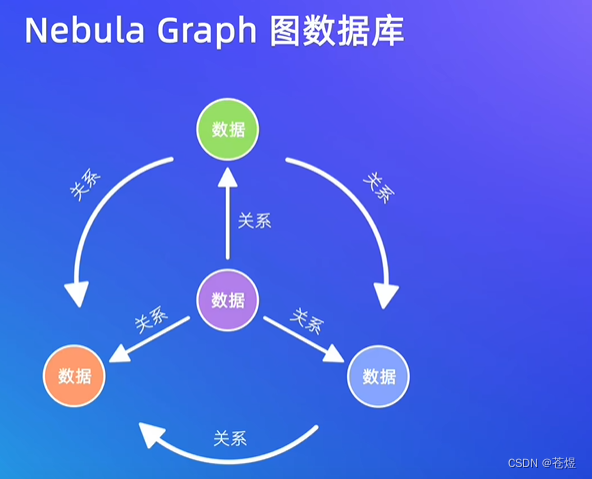 Nebula Graph 图数据库

数据

关系

关系

关系

数据

关系

关系

数据

数据

关系

CSDN @苍煜